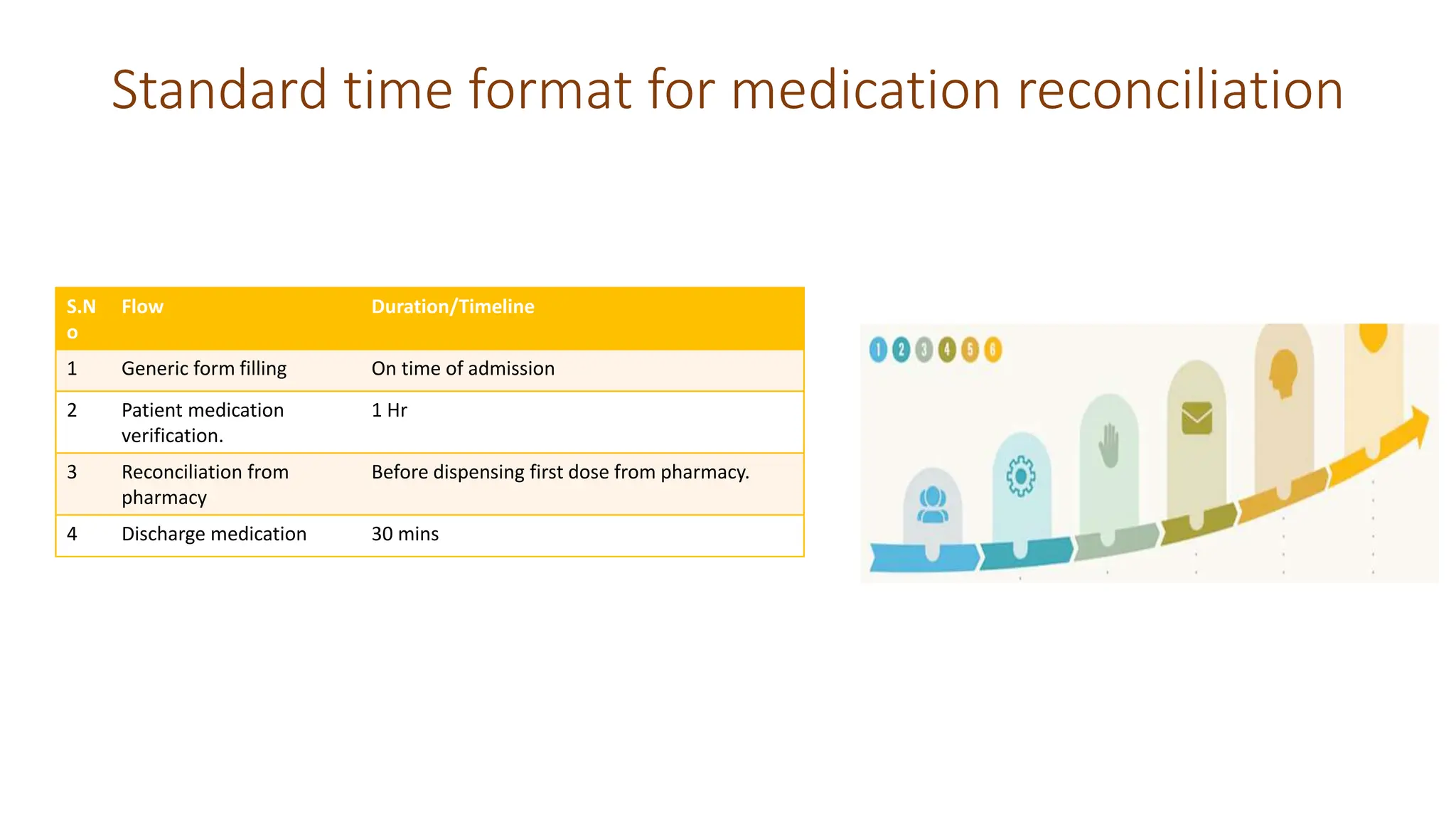 Standard time format for medication reconciliation

| S.No | Flow | Duration/Timeline |
|---|---|---|
| 1 | Generic form filling | On time of admission |
| 2 | Patient medication verification. | 1 Hr |
| 3 | Reconciliation from pharmacy | Before dispensing first dose from pharmacy. |
| 4 | Discharge medication | 30 mins |

1 2 3 4 5 6